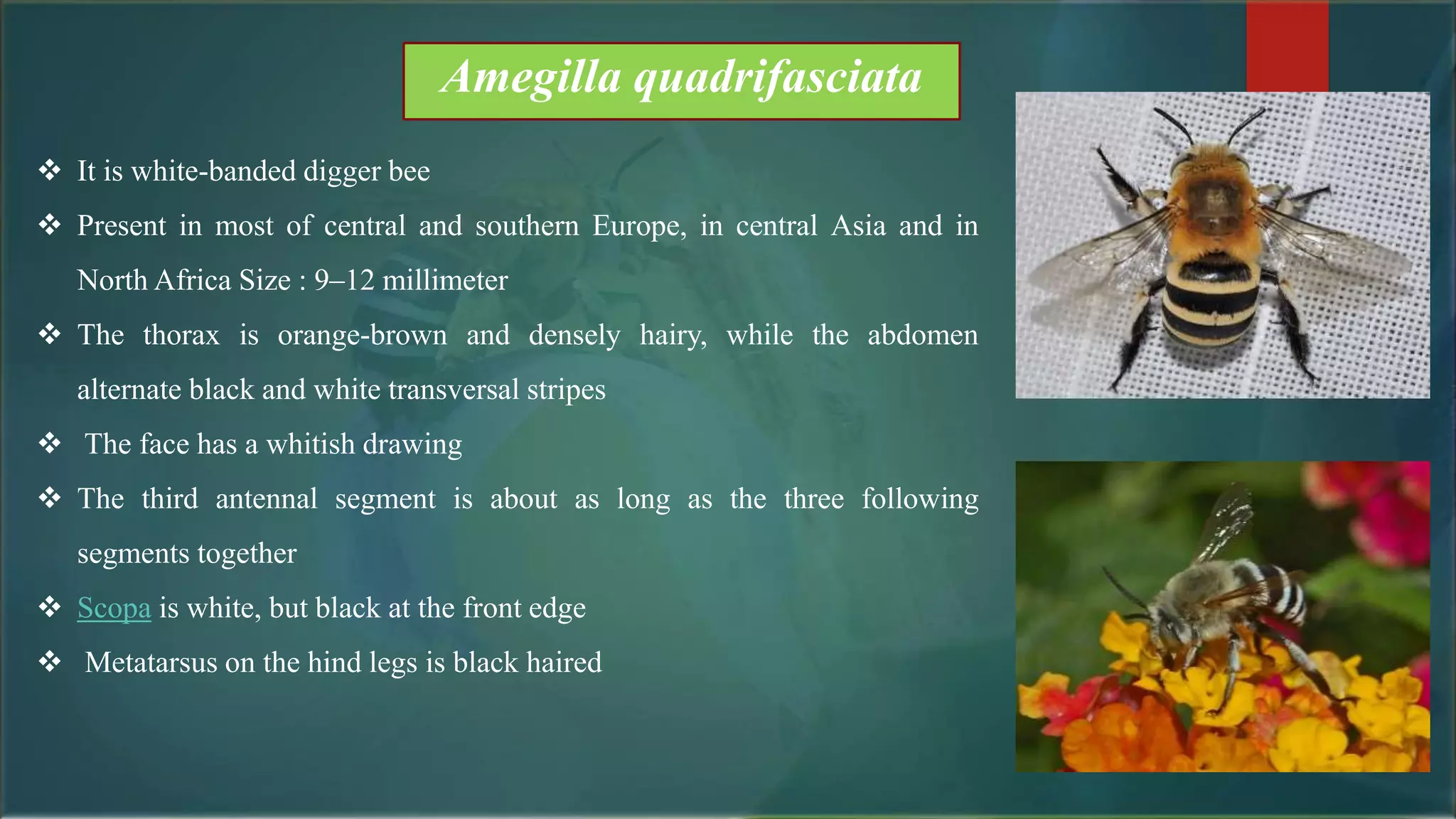 Amegilla quadrifasciata

❖ It is white-banded digger bee

❖ Present in most of central and southern Europe, in central Asia and in North Africa Size : 9–12 millimeter

❖ The thorax is orange-brown and densely hairy, while the abdomen alternate black and white transversal stripes

❖ The face has a whitish drawing

❖ The third antennal segment is about as long as the three following segments together

❖ Scopa is white, but black at the front edge

❖ Metatarsus on the hind legs is black haired